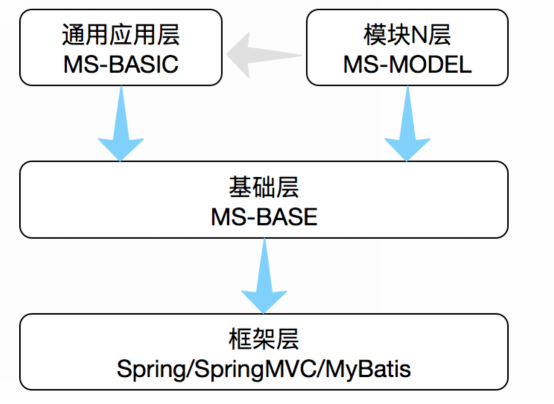 通用应用层
MS-BASIC

模块N层
MS-MODEL

基础层
MS-BASE

框架层
Spring/SpringMVC/MyBatis